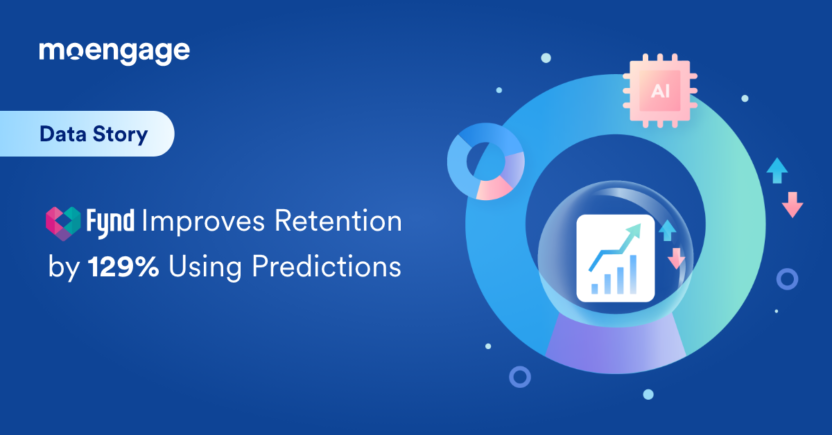 moengage

Data Story

Fynd Improves Retention by 129% Using Predictions

AI